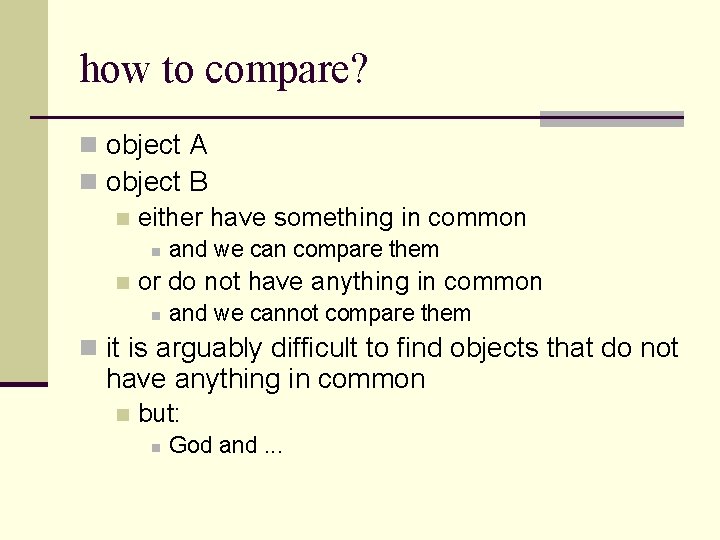 how to compare?

- object A
- object B
  - either have something in common
    - and we can compare them
  - or do not have anything in common
    - and we cannot compare them
- it is arguably difficult to find objects that do not have anything in common
  - but:
    - God and ...